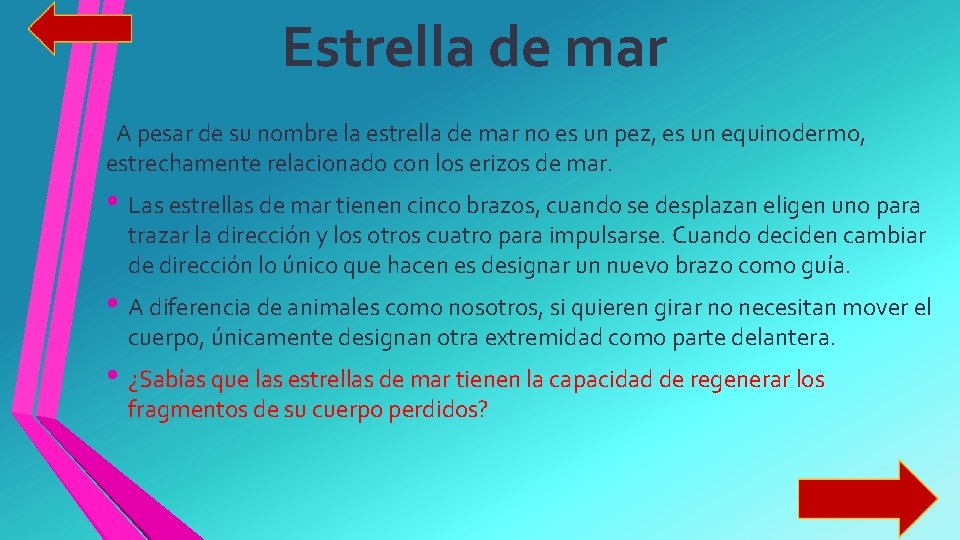 Estrella de mar

A pesar de su nombre la estrella de mar no es un pez, es un equinodermo, estrechamente relacionado con los erizos de mar.

• Las estrellas de mar tienen cinco brazos, cuando se desplazan eligen uno para trazar la dirección y los otros cuatro para impulsarse. Cuando deciden cambiar de dirección lo único que hacen es designar un nuevo brazo como guía.

• A diferencia de animales como nosotros, si quieren girar no necesitan mover el cuerpo, únicamente designan otra extremidad como parte delantera.

• ¿Sabías que las estrellas de mar tienen la capacidad de regenerar los fragmentos de su cuerpo perdidos?